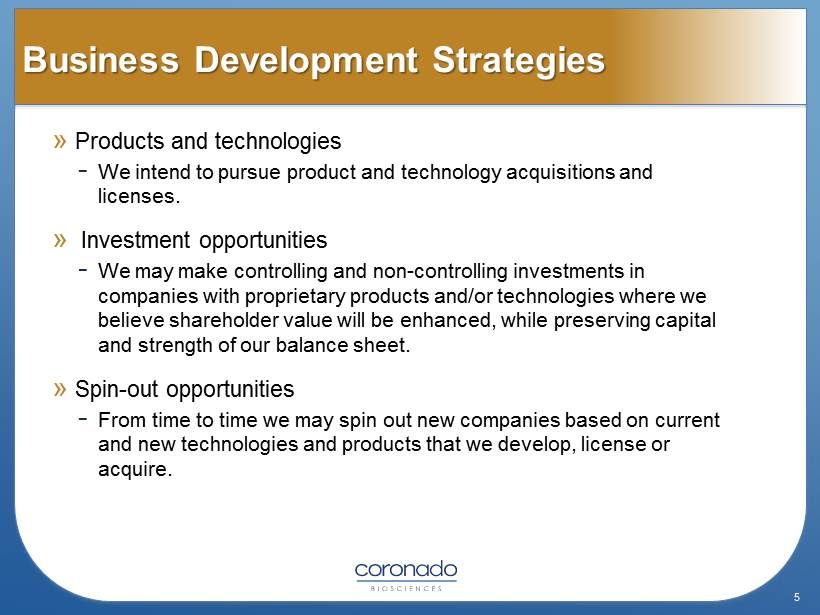 Business Development Strategies

» Products and technologies

- We intend to pursue product and technology acquisitions and licenses.

» Investment opportunities

- We may make controlling and non-controlling investments in companies with proprietary products and/or technologies where we believe shareholder value will be enhanced, while preserving capital and strength of our balance sheet.

» Spin-out opportunities

- From time to time we may spin out new companies based on current and new technologies and products that we develop, license or acquire.

coronado
BIOSCIENCES

5